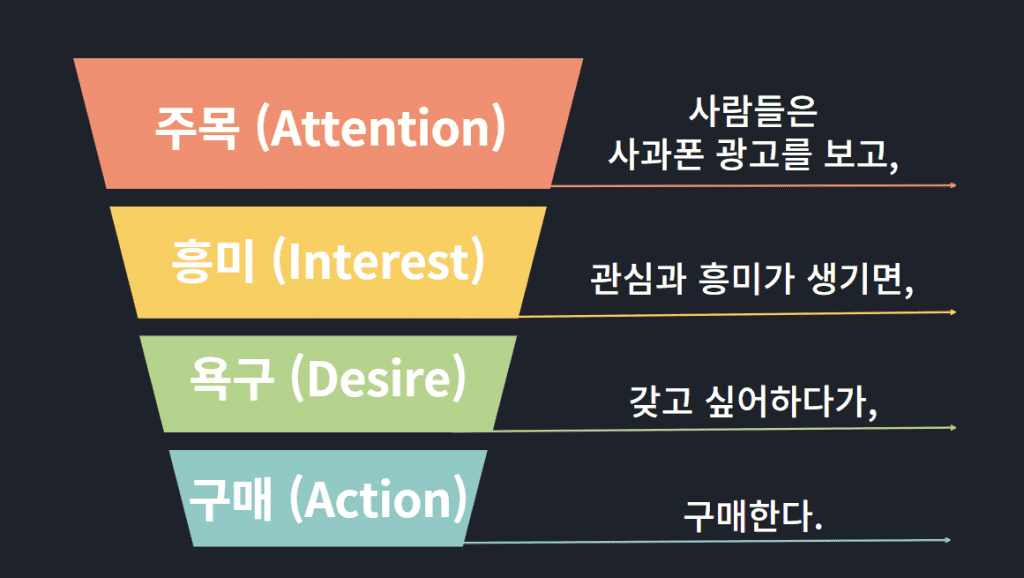 주목 (Attention)

사람들은 사과폰 광고를 보고,

흥미 (Interest)

관심과 흥미가 생기면,

욕구 (Desire)

갖고 싶어하다가,

구매 (Action)

구매한다.